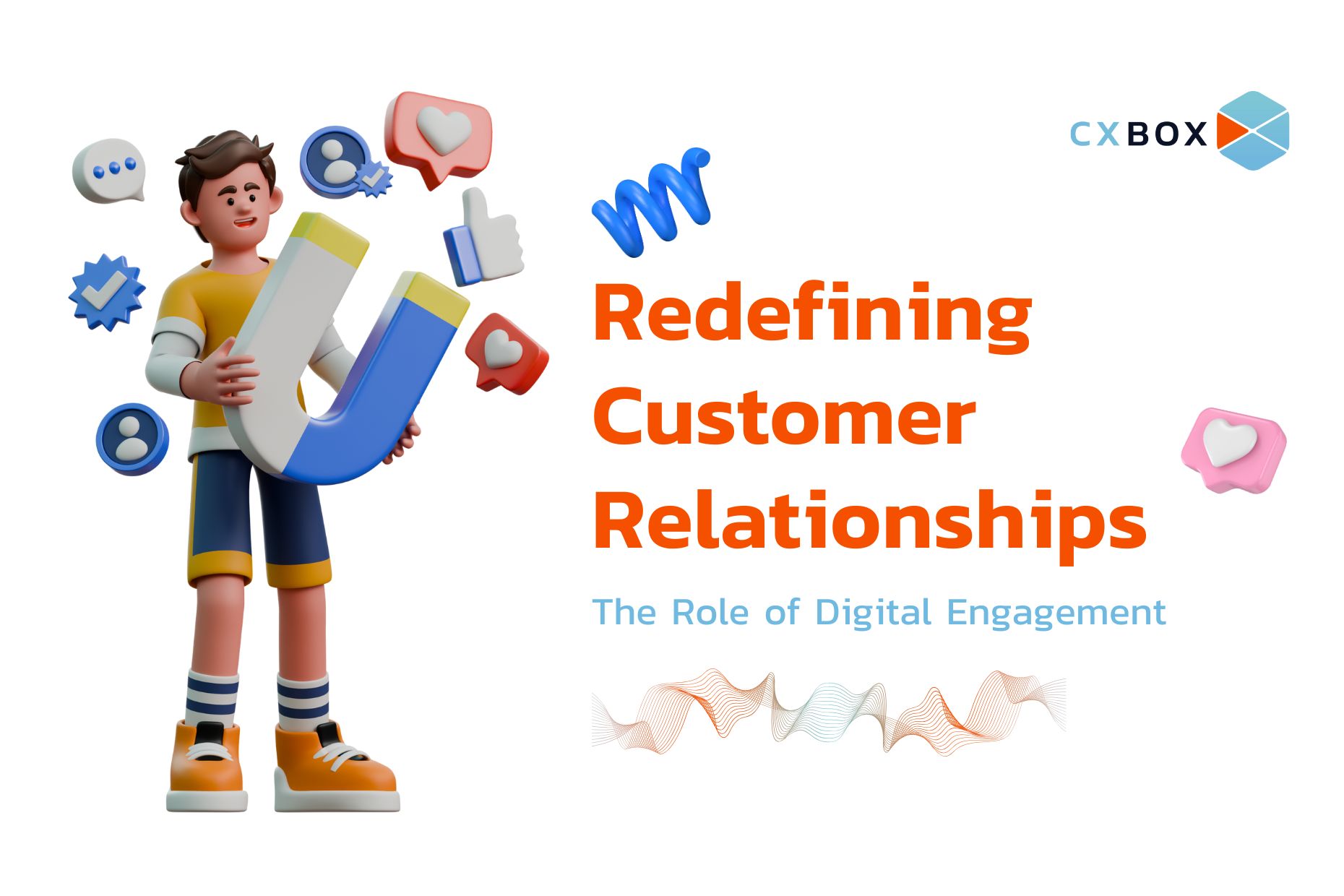 CXBOX

Redefining Customer Relationships

The Role of Digital Engagement